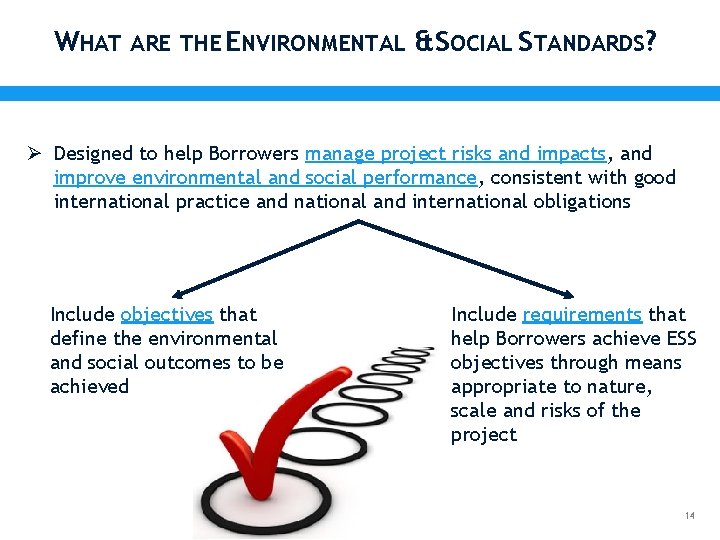 WHAT ARE THE ENVIRONMENTAL & SOCIAL STANDARDS?

➢ Designed to help Borrowers manage project risks and impacts, and improve environmental and social performance, consistent with good international practice and national and international obligations

Include objectives that define the environmental and social outcomes to be achieved

Include requirements that help Borrowers achieve ESS objectives through means appropriate to nature, scale and risks of the project

14